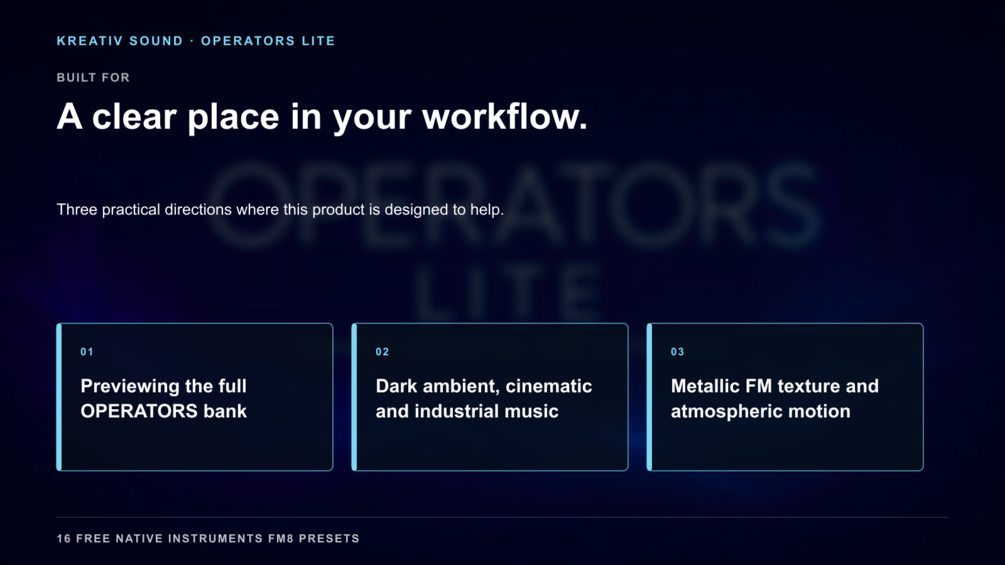 KREATIV SOUND · OPERATORS LITE

BUILT FOR

A clear place in your workflow.

OPERATORS LITE

Three practical directions where this product is designed to help.

01

Previewing the full OPERATORS bank

02

Dark ambient, cinematic and industrial music

03

Metallic FM texture and atmospheric motion

16 FREE NATIVE INSTRUMENTS FM8 PRESETS